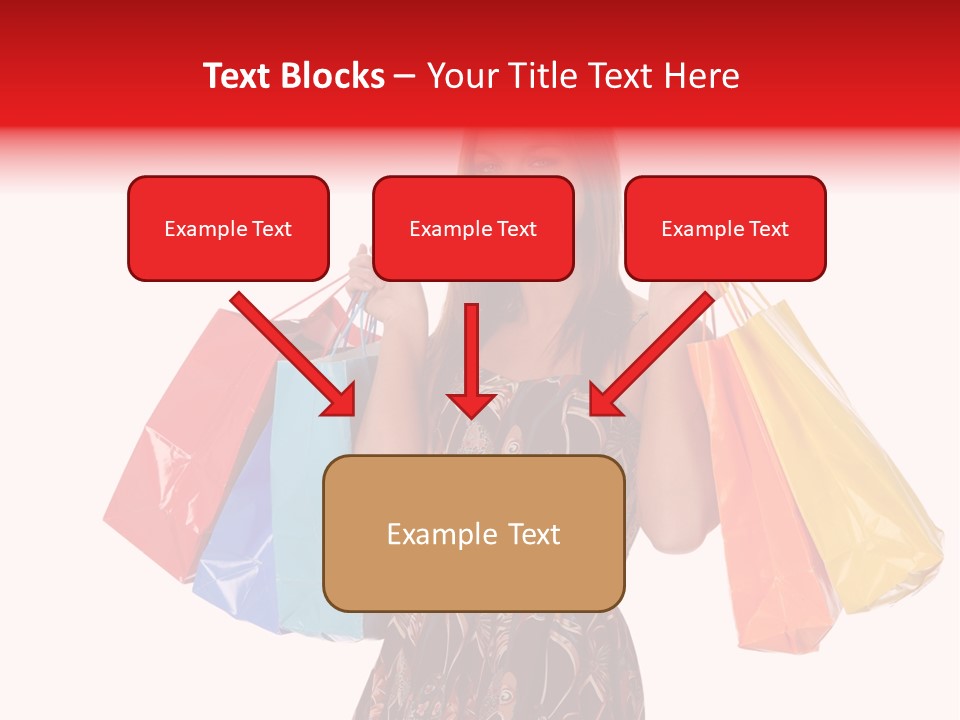 Text Blocks – Your Title Text Here

Example Text

Example Text

Example Text

Example Text